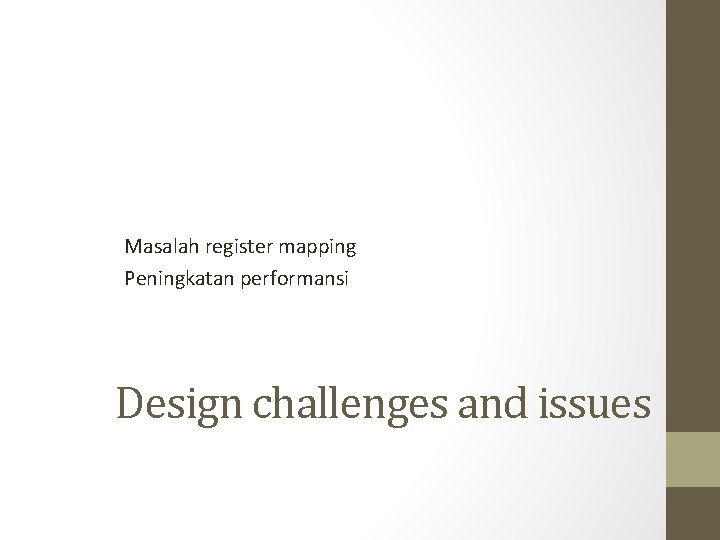 Masalah register mapping
Peningkatan performansi

Design challenges and issues